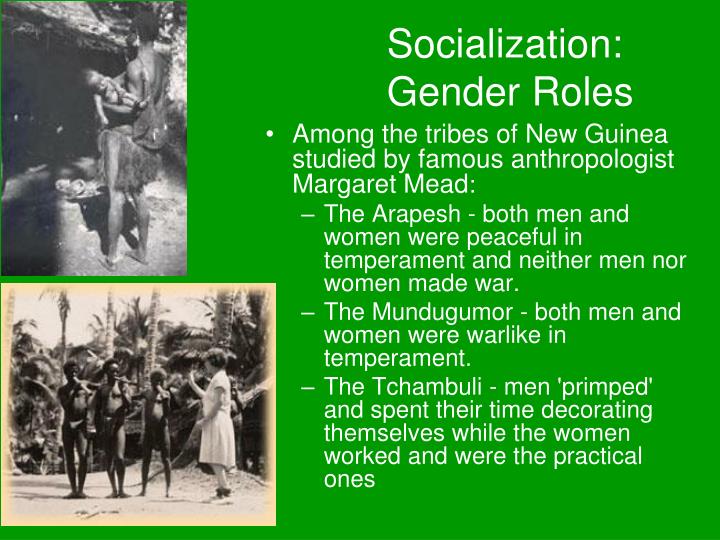 Socialization: Gender Roles

• Among the tribes of New Guinea studied by famous anthropologist Margaret Mead:
– The Arapesh - both men and women were peaceful in temperament and neither men nor women made war.
– The Mundugumor - both men and women were warlike in temperament.
– The Tchambuli - men 'primped' and spent their time decorating themselves while the women worked and were the practical ones